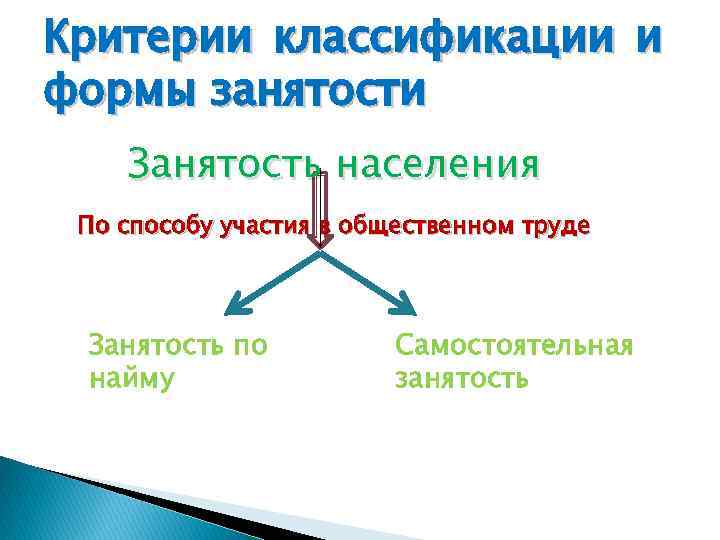 Критерии классификации и формы занятости

Занятость населения

По способу участия в общественном труде

Занятость по найму

Самостоятельная занятость